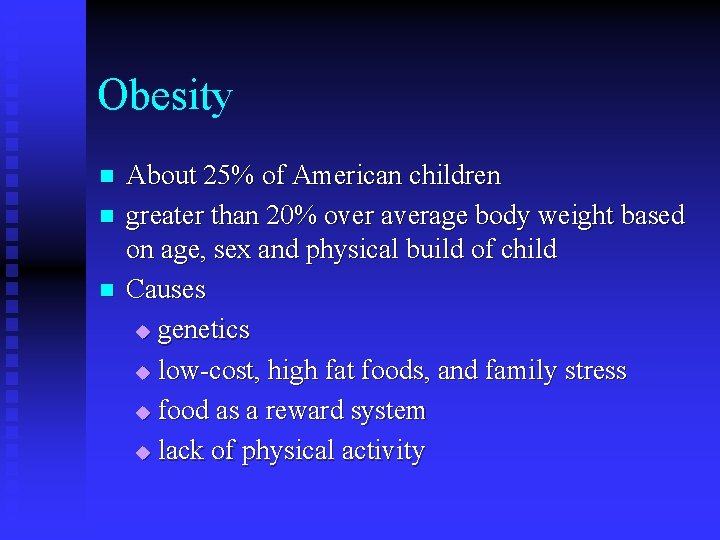 Obesity

- About 25% of American children
- greater than 20% over average body weight based on age, sex and physical build of child
- Causes
  - genetics
  - low-cost, high fat foods, and family stress
  - food as a reward system
  - lack of physical activity